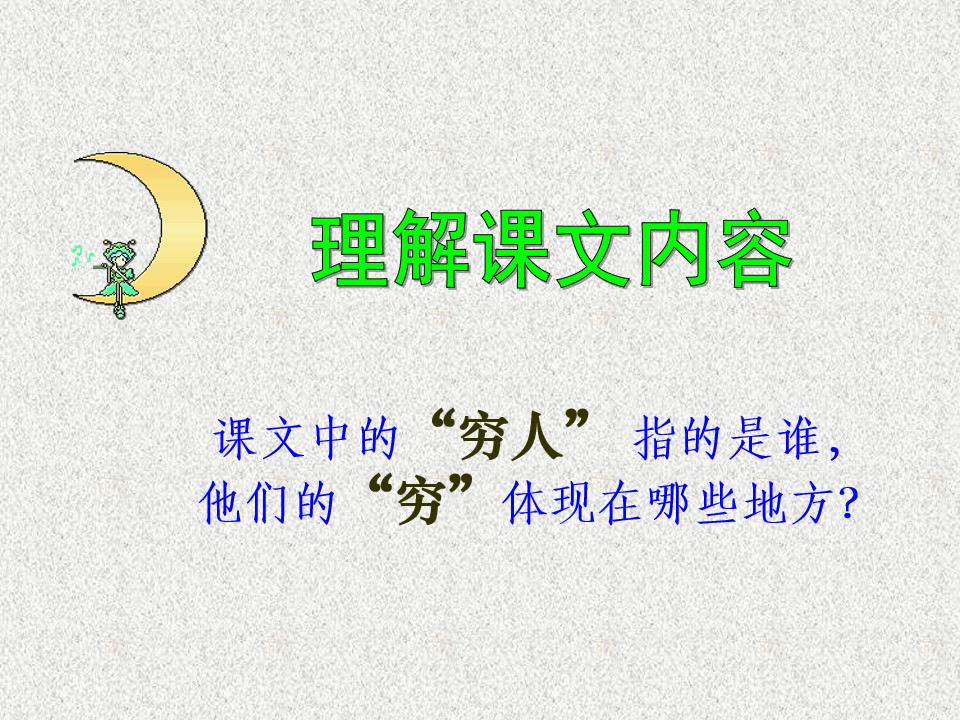 理解课文内容

课文中的“穷人”指的是谁，他们的“穷”体现在哪些地方？